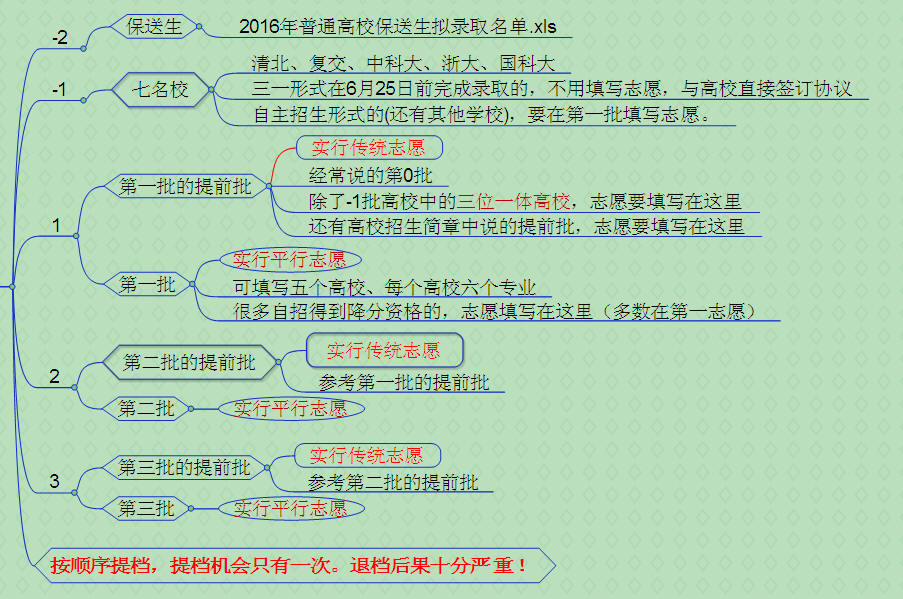 -2
保送生
2016年普通高校保送生拟录取名单.xls

-1
七名校
清北、复交、中科大、浙大、国科大
三一形式在6月25日前完成录取的，不用填写志愿，与高校直接签订协议
自主招生形式的(还有其他学校)，要在第一批填写志愿。

1
第一批的提前批
实行传统志愿
经常说的第0批
除了-1批高校中的三位一体高校，志愿要填写在这里
还有高校招生简章中说的提前批，志愿要填写在这里

第一批
实行平行志愿
可填写五个高校、每个高校六个专业
很多自招得到降分资格的，志愿填写在这里（多数在第一志愿）

2
第二批的提前批
实行传统志愿
参考第一批的提前批

第二批
实行平行志愿

3
第三批的提前批
实行传统志愿
参考第二批的提前批

第三批
实行平行志愿

按顺序提档，提档机会只有一次。退档后果十分严重！